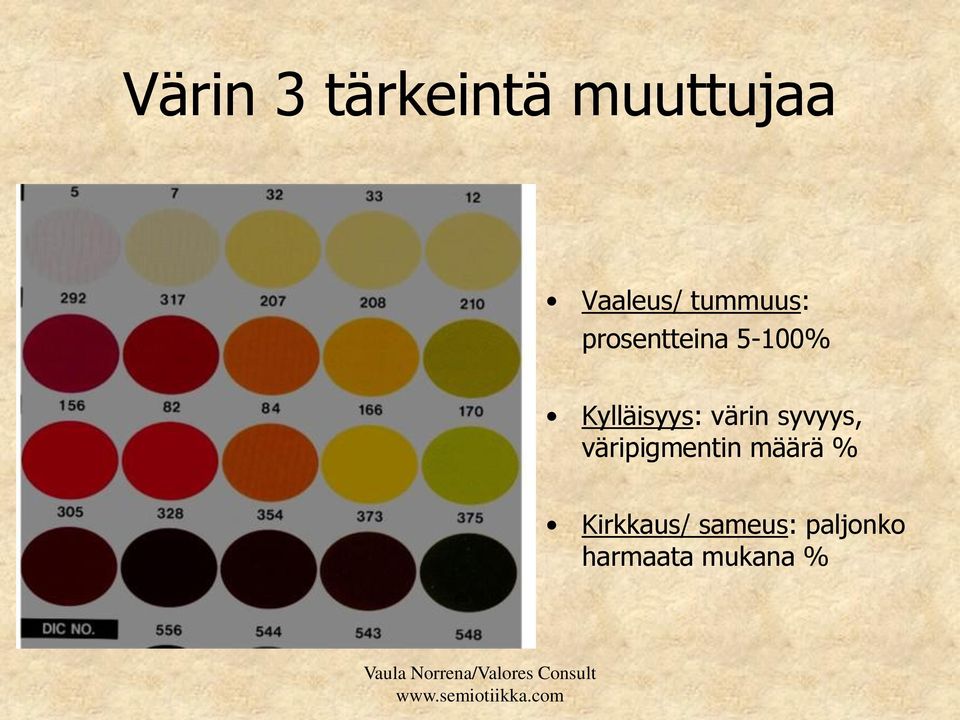 Värin 3 tärkeintä muuttujaa

5 7 32 33 12
292 317 207 208 210
156 82 84 166 170
305 328 354 373 375
DIC NO. 556 544 543 548

• Vaaleus/ tummuus: prosentteina 5-100%

• Kylläisyys: värin syvyys, väripigmentin määrä %

• Kirkkaus/ sameus: paljonko harmaata mukana %

Vaula Norrena/Valores Consult
www.semiotiikka.com